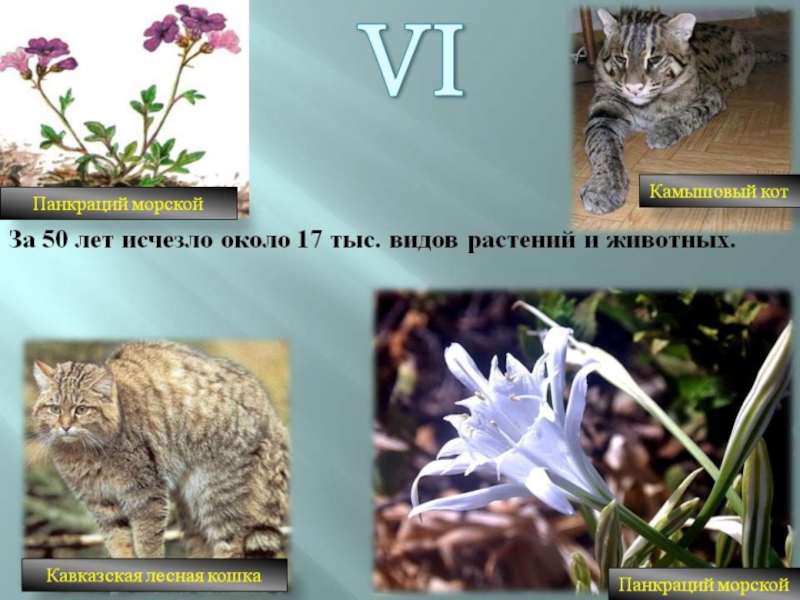 VI

Панкраций морской

Камышовый кот

За 50 лет исчезло около 17 тыс. видов растений и животных.

Кавказская лесная кошка

Панкраций морской